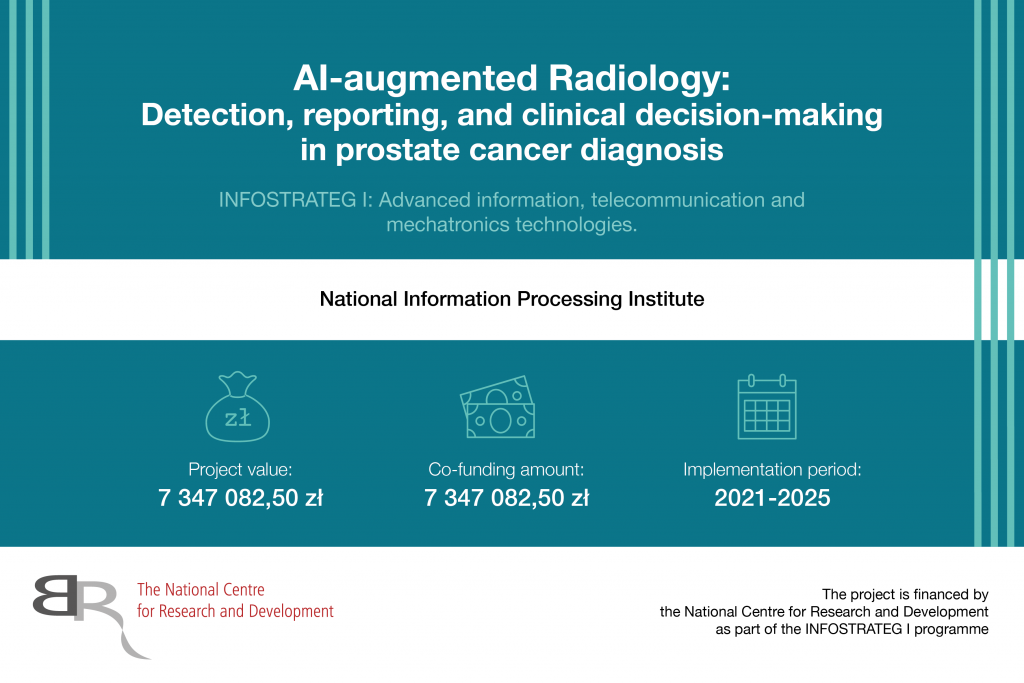 AI-augmented Radiology:
Detection, reporting, and clinical decision-making in prostate cancer diagnosis

INFOSTRATEG I: Advanced information, telecommunication and mechatronics technologies.

National Information Processing Institute

zł

Project value:
7 347 082,50 zł

Co-funding amount:
7 347 082,50 zł

Implementation period:
2021-2025

The National Centre
for Research and Development

The project is financed by
the National Centre for Research and Development
as part of the INFOSTRATEG I programme